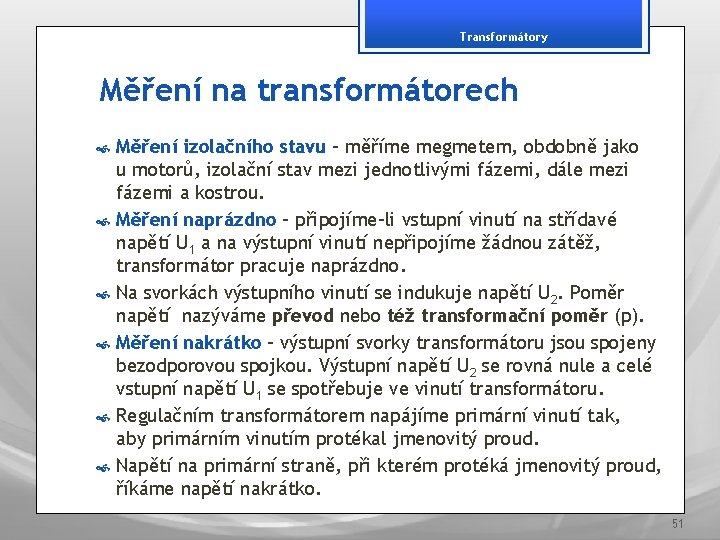 Transformátory

Měření na transformátorech

Měření izolačního stavu – měříme megmetem, obdobně jako u motorů, izolační stav mezi jednotlivými fázemi, dále mezi fázemi a kostrou.

Měření naprázdno – připojíme-li vstupní vinutí na střídavé napětí $U_1$ a na výstupní vinutí nepřipojíme žádnou zátěž, transformátor pracuje naprázdno.

Na svorkách výstupního vinutí se indukuje napětí $U_2$. Poměr napětí nazýváme převod nebo též transformační poměr (p).

Měření nakrátko – výstupní svorky transformátoru jsou spojeny bezodporovou spojkou. Výstupní napětí $U_2$ se rovná nule a celé vstupní napětí $U_1$ se spotřebuje ve vinutí transformátoru.

Regulačním transformátorem napájíme primární vinutí tak, aby primárním vinutím protékal jmenovitý proud.

Napětí na primární straně, při kterém protéká jmenovitý proud, říkáme napětí nakrátko.

51